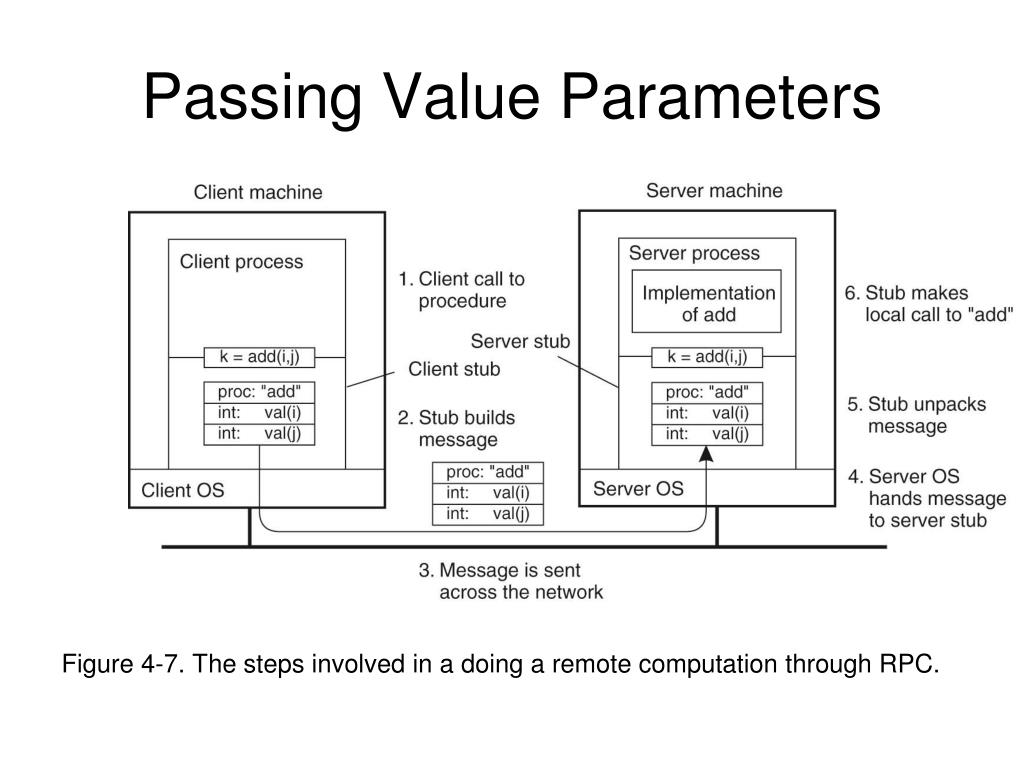 Passing Value Parameters

Client machine

Client process

k = add(i,j)

proc: "add"
int: val(i)
int: val(j)

Client OS

1. Client call to procedure

Client stub

2. Stub builds message

proc: "add"
int: val(i)
int: val(j)

3. Message is sent across the network

Server machine

Server process

Implementation of add

Server stub

k = add(i,j)

proc: "add"
int: val(i)
int: val(j)

Server OS

6. Stub makes local call to "add"

5. Stub unpacks message

4. Server OS hands message to server stub

Figure 4-7. The steps involved in a doing a remote computation through RPC.